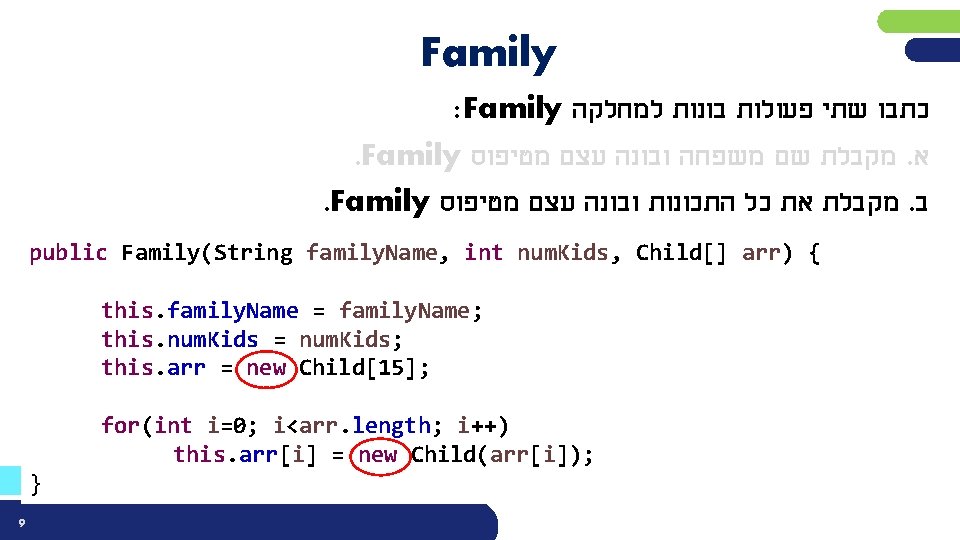 Family

כתבו שתי פעולות בונות למחלקה Family:

א. מקבלת שם משפחה ובונה עצם מטיפוס Family.

ב. מקבלת את כל התכונות ובונה עצם מטיפוס Family.

public Family(String familyName, int numKids, Child[] arr) {

this.familyName = familyName;
this.numKids = numKids;
this.arr = new Child[15];

for(int i=0; i<arr.length; i++)
this.arr[i] = new Child(arr[i]);
}

9